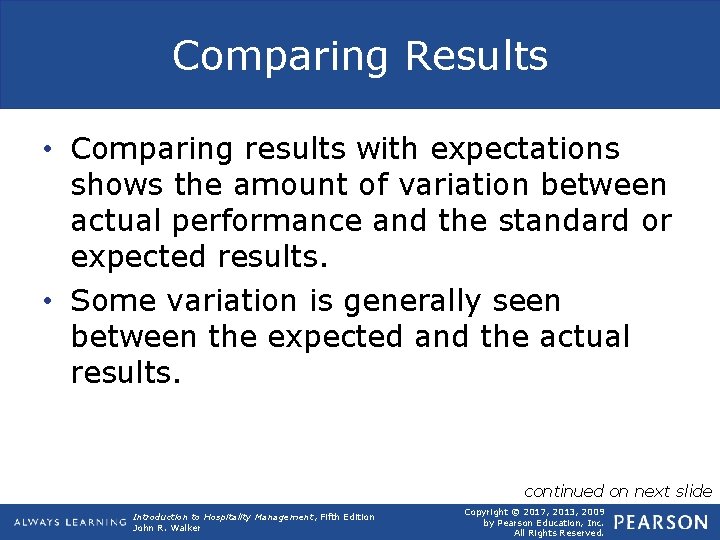 Comparing Results

• Comparing results with expectations shows the amount of variation between actual performance and the standard or expected results.

• Some variation is generally seen between the expected and the actual results.

continued on next slide

ALWAYS LEARNING

Introduction to Hospitality Management, Fifth Edition
John R. Walker

Copyright © 2017, 2013, 2009 by Pearson Education, Inc. All Rights Reserved.

PEARSON